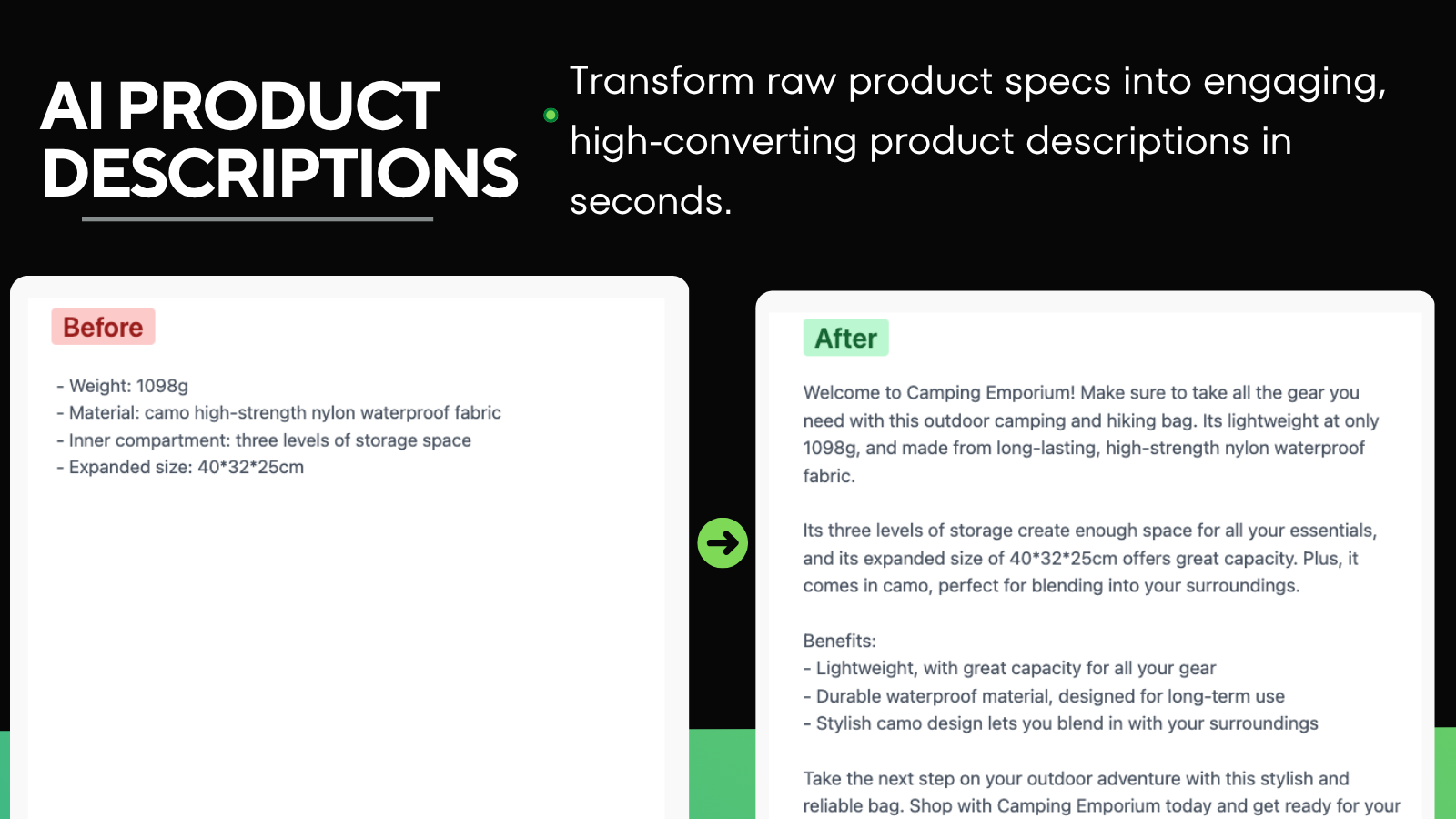 AI PRODUCT DESCRIPTIONS

Transform raw product specs into engaging, high-converting product descriptions in seconds.

Before

- Weight: 1098g
- Material: camo high-strength nylon waterproof fabric
- Inner compartment: three levels of storage space
- Expanded size: 40*32*25cm

After

Welcome to Camping Emporium! Make sure to take all the gear you need with this outdoor camping and hiking bag. Its lightweight at only 1098g, and made from long-lasting, high-strength nylon waterproof fabric.

Its three levels of storage create enough space for all your essentials, and its expanded size of 40*32*25cm offers great capacity. Plus, it comes in camo, perfect for blending into your surroundings.

Benefits:
- Lightweight, with great capacity for all your gear
- Durable waterproof material, designed for long-term use
- Stylish camo design lets you blend in with your surroundings

Take the next step on your outdoor adventure with this stylish and reliable bag. Shop with Camping Emporium today and get ready for your